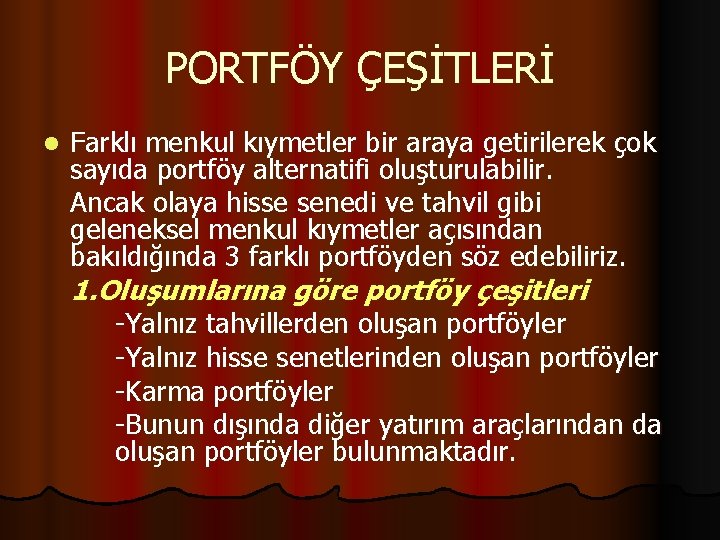 PORTFÖY ÇEŞİTLERİ

• Farklı menkul kıymetler bir araya getirilerek çok sayıda portföy alternatifi oluşturulabilir.

Ancak olaya hisse senedi ve tahvil gibi geleneksel menkul kıymetler açısından bakıldığında 3 farklı portföyden söz edebiliriz.

1.Oluşumlarına göre portföy çeşitleri

-Yalnız tahvillerden oluşan portföyler

-Yalnız hisse senetlerinden oluşan portföyler

-Karma portföyler

-Bunun dışında diğer yatırım araçlarından da oluşan portföyler bulunmaktadır.